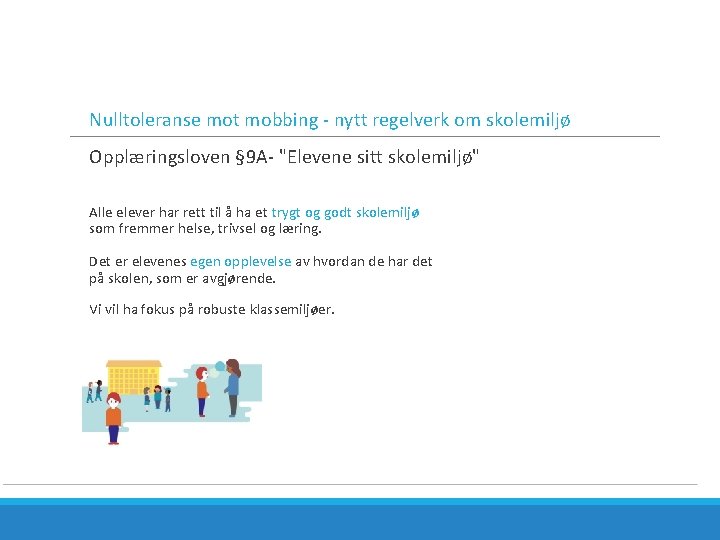 Nulltoleranse mot mobbing - nytt regelverk om skolemiljø

Opplæringsloven §9A- "Elevene sitt skolemiljø"

Alle elever har rett til å ha et trygt og godt skolemiljø som fremmer helse, trivsel og læring.

Det er elevenes egen opplevelse av hvordan de har det på skolen, som er avgjørende.

Vi vil ha fokus på robuste klassemiljøer.